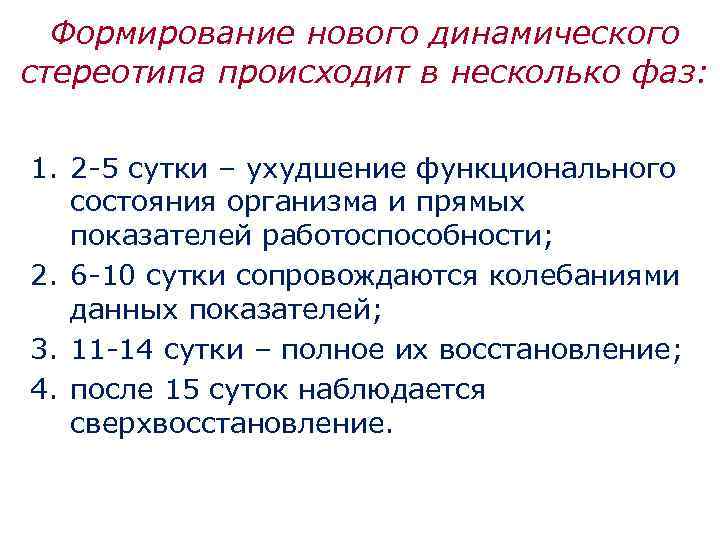 Формирование нового динамического стереотипа происходит в несколько фаз:

1. 2-5 сутки – ухудшение функционального состояния организма и прямых показателей работоспособности;
2. 6-10 сутки сопровождаются колебаниями данных показателей;
3. 11-14 сутки – полное их восстановление;
4. после 15 суток наблюдается сверхвосстановление.